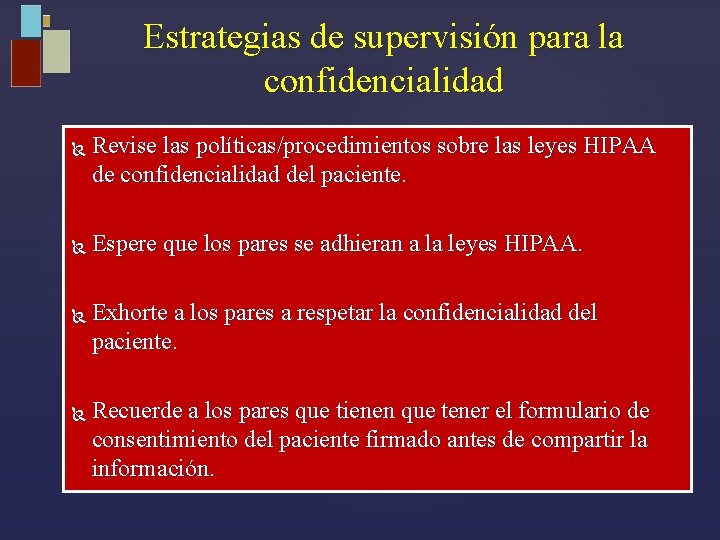 Estrategias de supervisión para la confidencialidad

Revise las políticas/procedimientos sobre las leyes HIPAA de confidencialidad del paciente.

Espere que los pares se adhieran a la leyes HIPAA.

Exhorte a los pares a respetar la confidencialidad del paciente.

Recuerde a los pares que tienen que tener el formulario de consentimiento del paciente firmado antes de compartir la información.